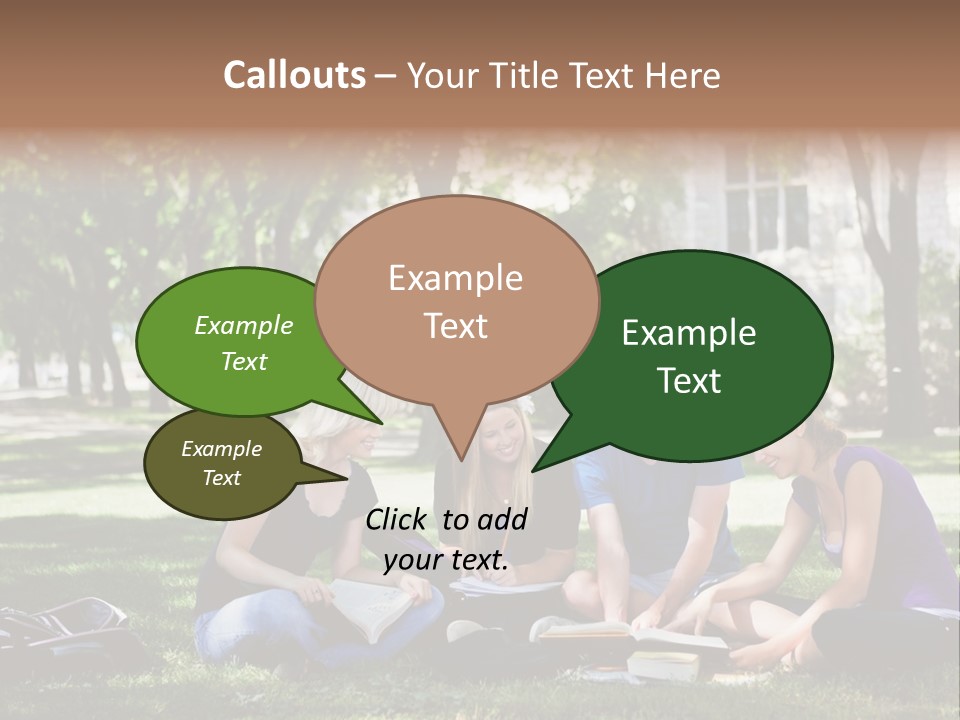 Callouts – Your Title Text Here

Example Text

Example Text

Example Text

Example Text

Click to add your text.